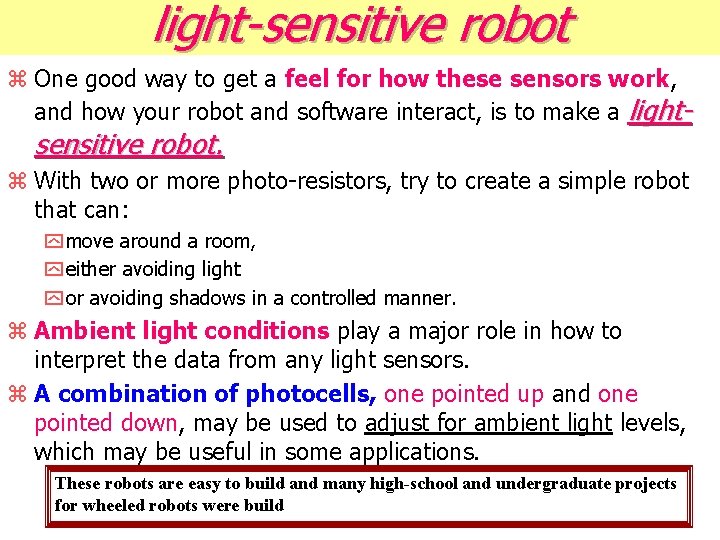 light-sensitive robot

⌘ One good way to get a feel for how these sensors work, and how your robot and software interact, is to make a light-sensitive robot.

⌘ With two or more photo-resistors, try to create a simple robot that can:

move around a room,

either avoiding light

or avoiding shadows in a controlled manner.

⌘ Ambient light conditions play a major role in how to interpret the data from any light sensors.

⌘ A combination of photocells, one pointed up and one pointed down, may be used to adjust for ambient light levels, which may be useful in some applications.

These robots are easy to build and many high-school and undergraduate projects for wheeled robots were build